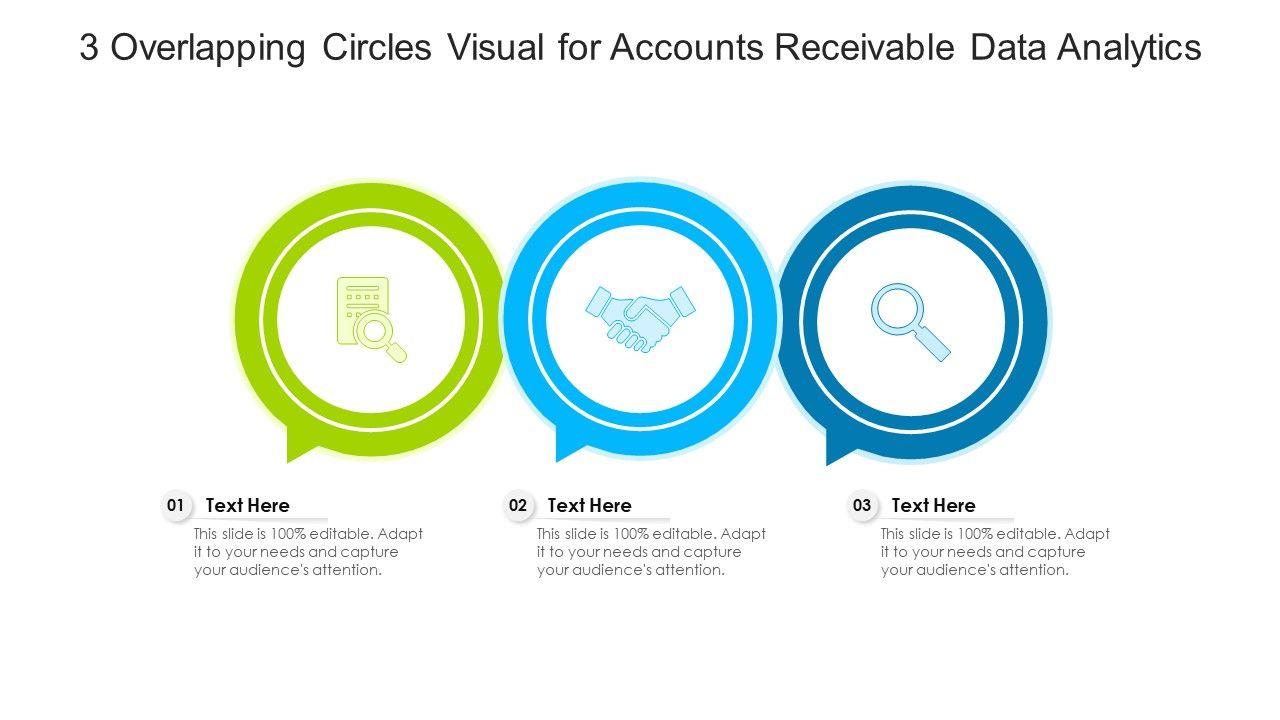 3 Overlapping Circles Visual for Accounts Receivable Data Analytics

01 Text Here
This slide is 100% editable. Adapt it to your needs and capture your audience's attention.

02 Text Here
This slide is 100% editable. Adapt it to your needs and capture your audience's attention.

03 Text Here
This slide is 100% editable. Adapt it to your needs and capture your audience's attention.